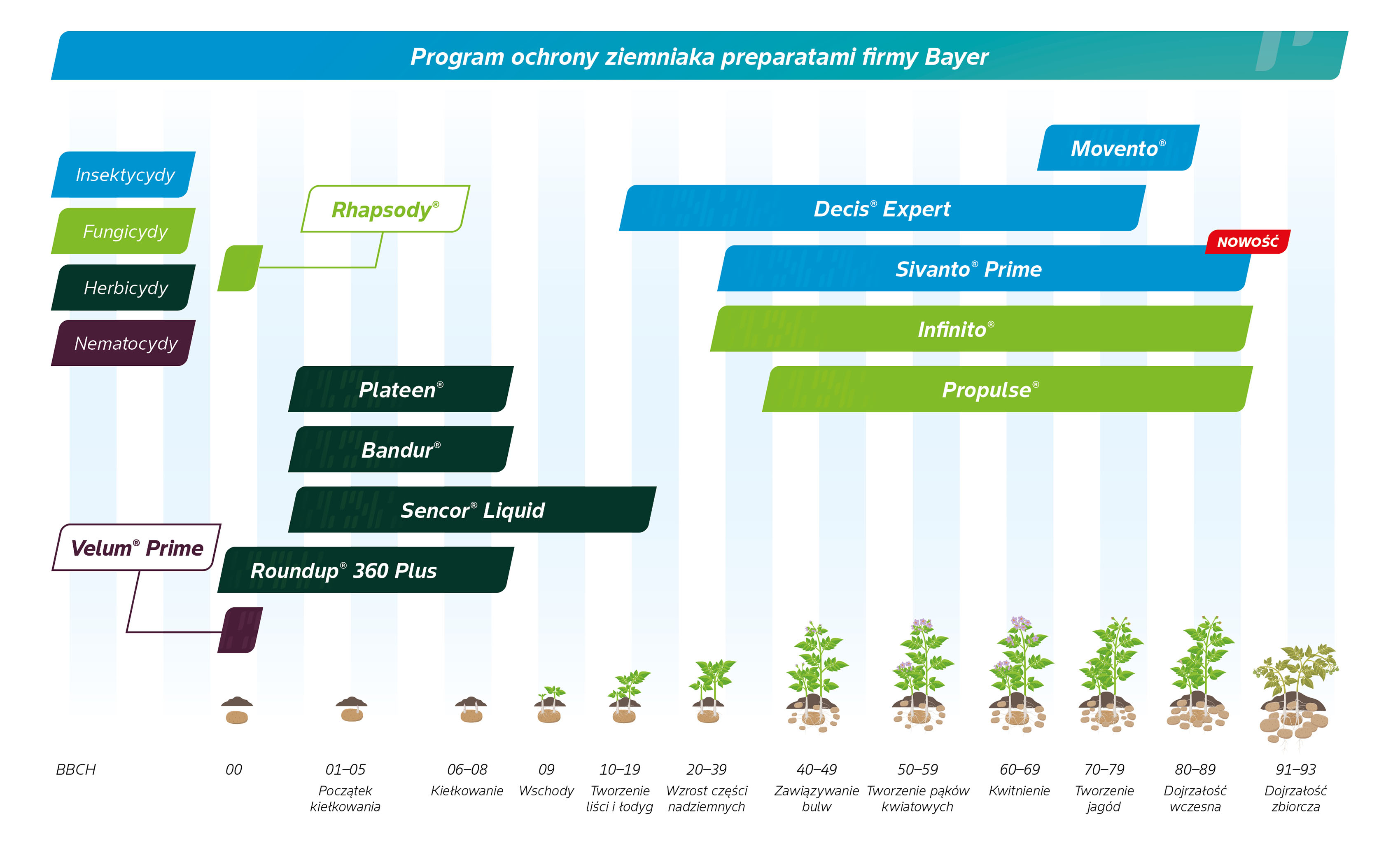 Program ochrony ziemniaka preparatami firmy Bayer

Insektycydy
Fungicydy
Herbicydy
Nematocydy

Movento®
Rhapsody®
Decis® Expert
NOWOŚĆ
Sivanto® Prime
Infinito®
Propulse®
Plateen®
Bandur®
Sencor® Liquid
Velum® Prime
Roundup® 360 Plus

BBCH
00
01–05 Początek kiełkowania
06–08 Kiełkowanie
09 Wschody
10–19 Tworzenie liści i łodyg
20–39 Wzrost części nadziemnych
40–49 Zawiązywanie bulw
50–59 Tworzenie pąków kwiatowych
60–69 Kwitnienie
70–79 Tworzenie jagód
80–89 Dojrzałość wczesna
91–93 Dojrzałość zbiorcza